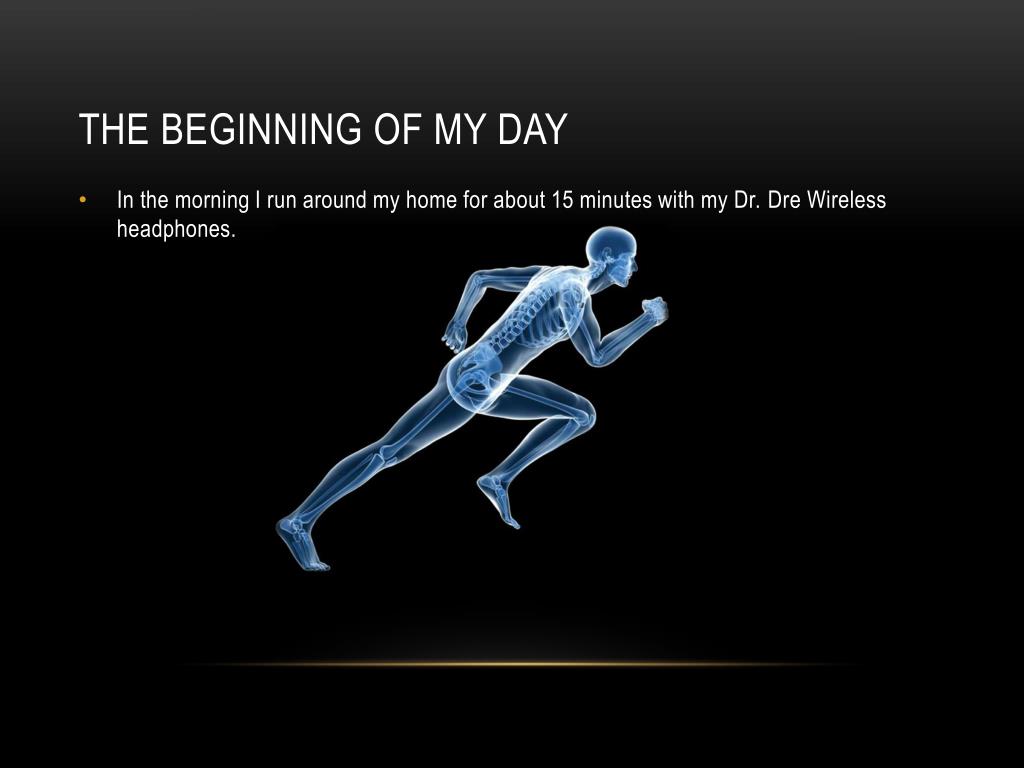 THE BEGINNING OF MY DAY

• In the morning I run around my home for about 15 minutes with my Dr. Dre Wireless headphones.